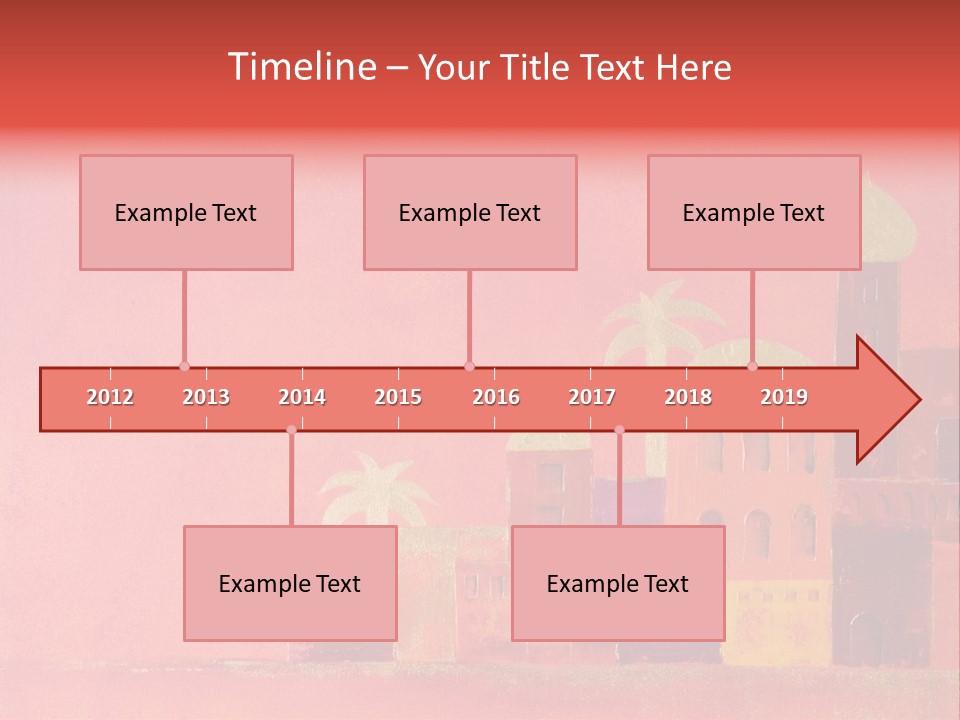 Timeline – Your Title Text Here

Example Text

Example Text

Example Text

2012 2013 2014 2015 2016 2017 2018 2019

Example Text

Example Text